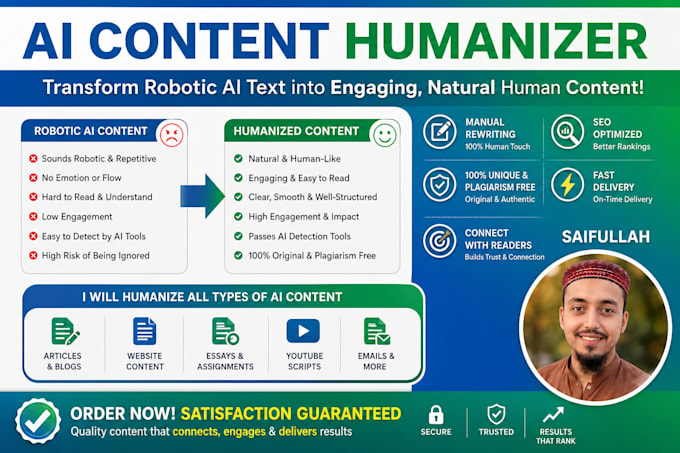 AI CONTENT HUMANIZER

Transform Robotic AI Text into Engaging, Natural Human Content!

ROBOTIC AI CONTENT

Sounds Robotic & Repetitive
No Emotion or Flow
Hard to Read & Understand
Low Engagement
Easy to Detect by AI Tools
High Risk of Being Ignored

HUMANIZED CONTENT

Natural & Human-Like
Engaging & Easy to Read
Clear, Smooth & Well-Structured
High Engagement & Impact
Passes AI Detection Tools
100% Original & Plagiarism Free

MANUAL REWRITING
100% Human Touch

SEO OPTIMIZED
Better Rankings

100% UNIQUE & PLAGIARISM FREE
Original & Authentic

FAST DELIVERY
On-Time Delivery

CONNECT WITH READERS
Builds Trust & Connection

SAIFULLAH

I WILL HUMANIZE ALL TYPES OF AI CONTENT

ARTICLES & BLOGS
WEBSITE CONTENT
ESSAYS & ASSIGNMENTS
YOUTUBE SCRIPTS
EMAILS & MORE

ORDER NOW! SATISFACTION GUARANTEED
Quality content that connects, engages & delivers results

SECURE
TRUSTED
RESULTS THAT RANK